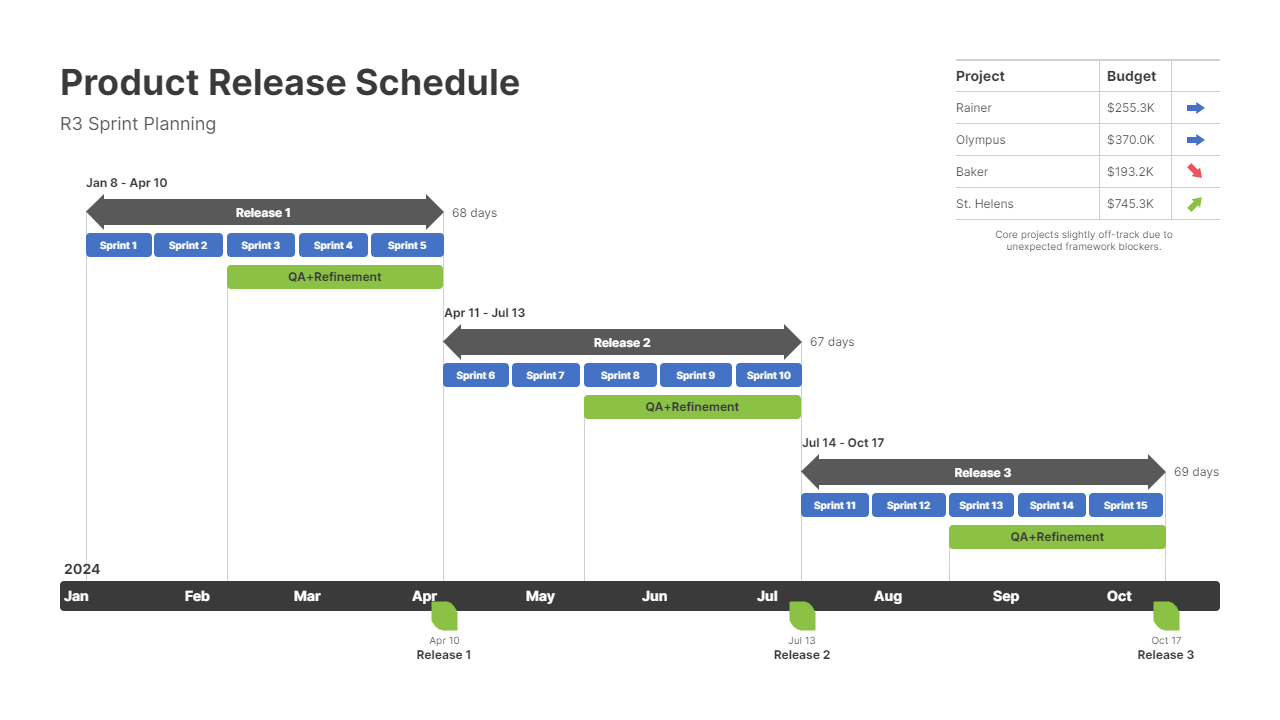 Product Release Schedule

R3 Sprint Planning

| Project | Budget | |
|---|---|---|
| Rainer | $255.3K | |
| Olympus | $370.0K | |
| Baker | $193.2K | |
| St. Helens | $745.3K | |

Core projects slightly off-track due to unexpected framework blockers.

Jan 8 - Apr 10

Release 1

68 days

Sprint 1 Sprint 2 Sprint 3 Sprint 4 Sprint 5

QA+Refinement

Apr 11 - Jul 13

Release 2

67 days

Sprint 6 Sprint 7 Sprint 8 Sprint 9 Sprint 10

QA+Refinement

Jul 14 - Oct 17

Release 3

69 days

Sprint 11 Sprint 12 Sprint 13 Sprint 14 Sprint 15

QA+Refinement

2024

Jan Feb Mar Apr May Jun Jul Aug Sep Oct

Apr 10
Release 1

Jul 13
Release 2

Oct 17
Release 3